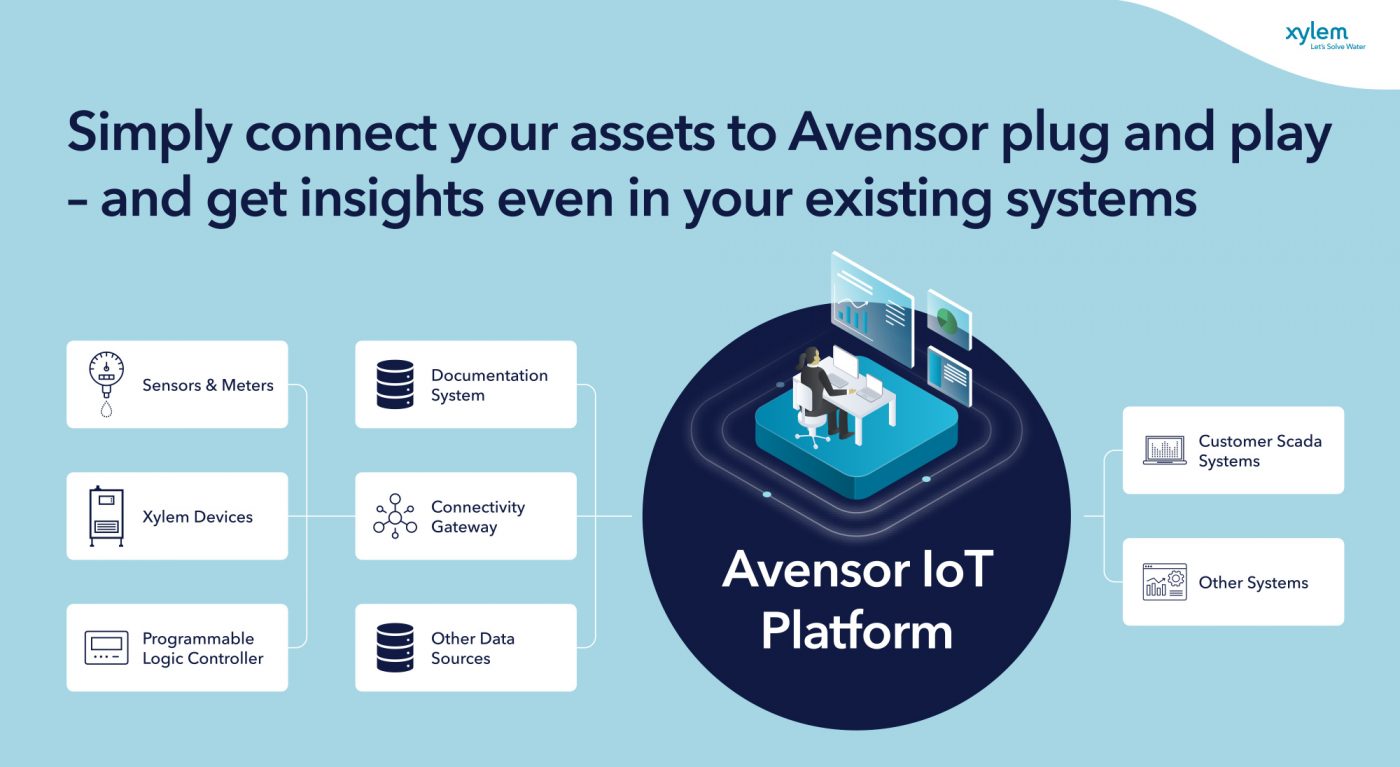 xylem
Let's Solve Water

Simply connect your assets to Avensor plug and play – and get insights even in your existing systems

Sensors & Meters

Xylem Devices

Programmable Logic Controller

Documentation System

Connectivity Gateway

Other Data Sources

Avensor IoT Platform

Customer Scada Systems

Other Systems